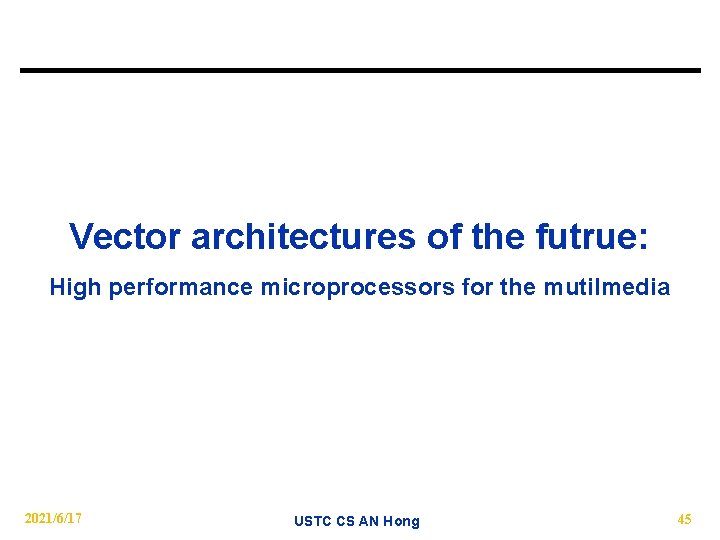 Vector architectures of the futrue:

High performance microprocessors for the mutilmedia

2021/6/17

USTC CS AN Hong

45